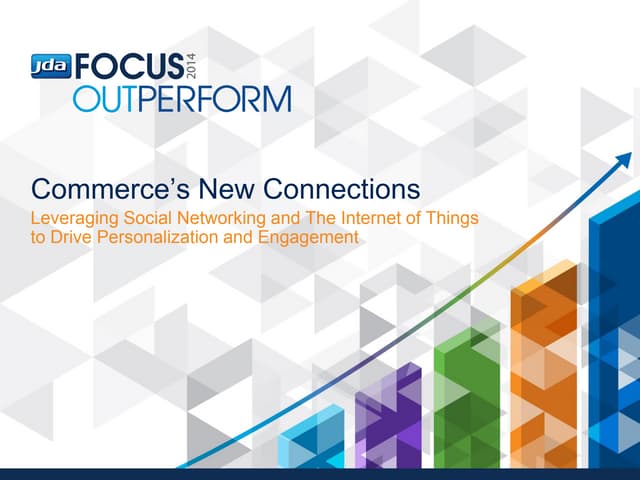 jda FOCUS 2014
OUTPERFORM

Commerce's New Connections
Leveraging Social Networking and The Internet of Things to Drive Personalization and Engagement